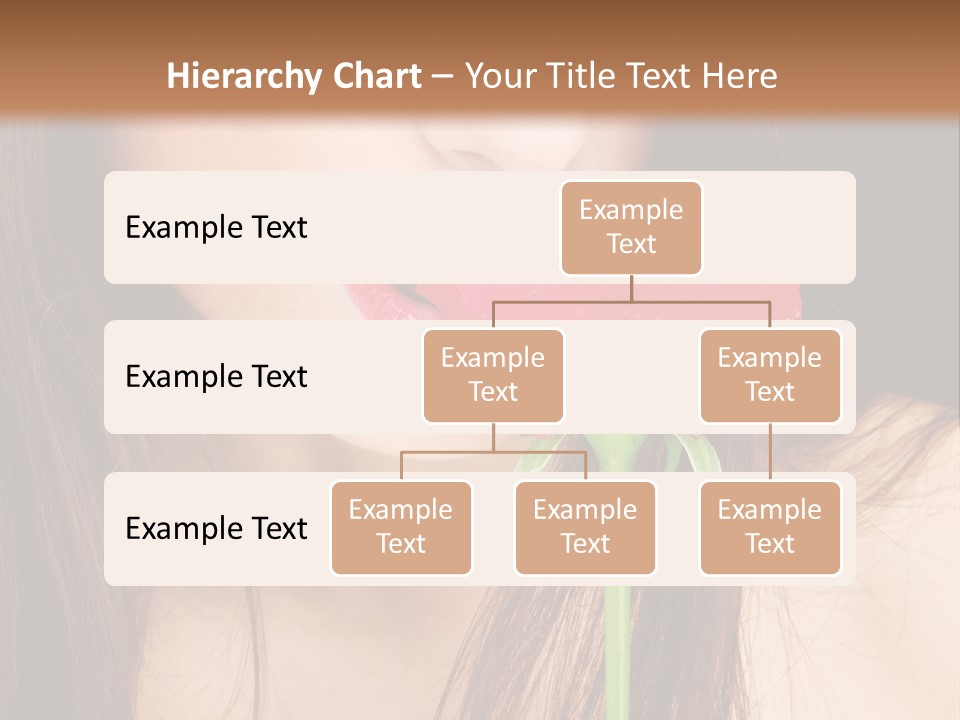 Hierarchy Chart – Your Title Text Here

Example Text

Example Text

Example Text

Example Text

Example Text

Example Text

Example Text

Example Text

Example Text